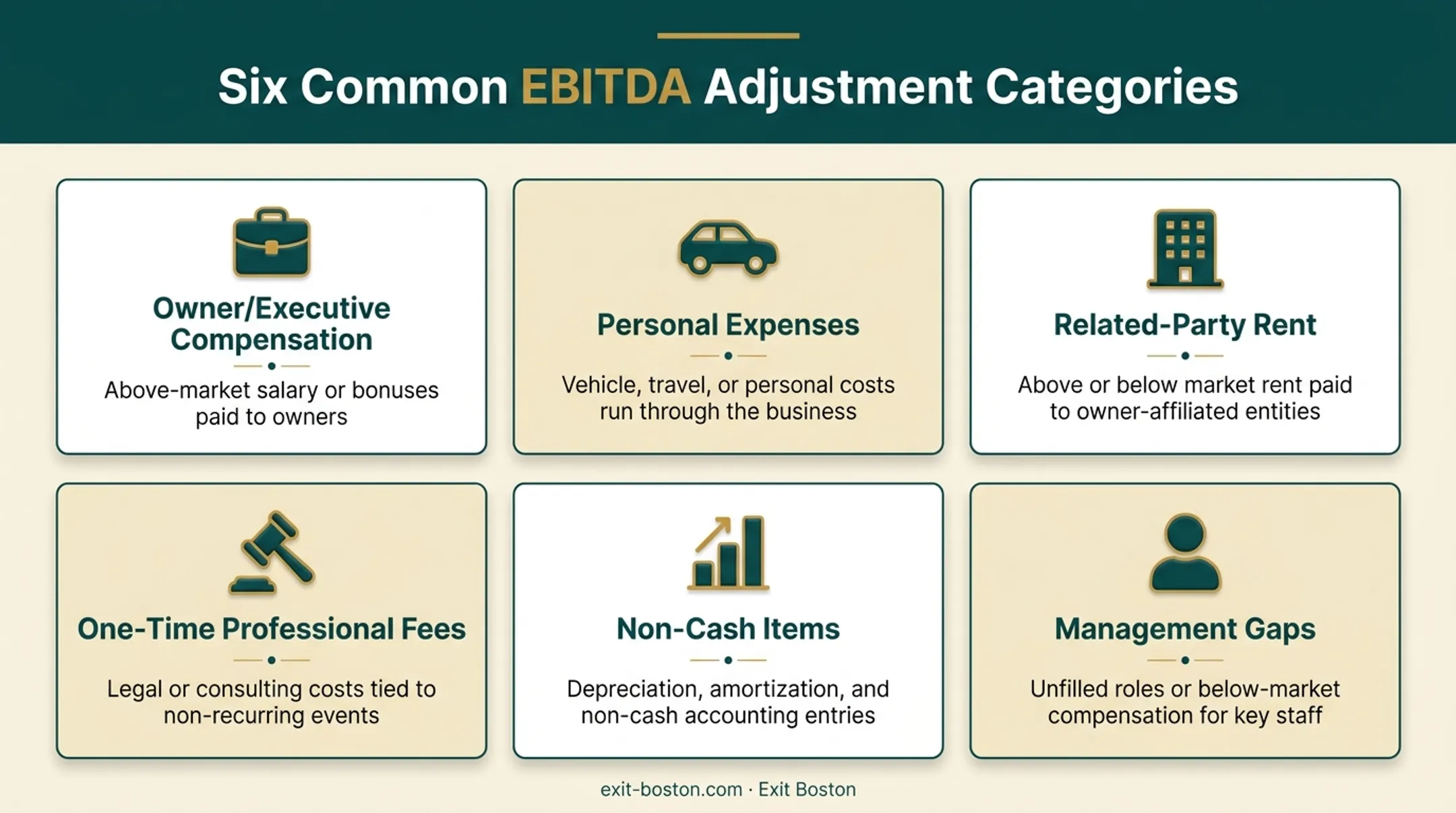 Six Common EBITDA Adjustment Categories

Owner/Executive Compensation

Above-market salary or bonuses paid to owners

Personal Expenses

Vehicle, travel, or personal costs run through the business

Related-Party Rent

Above or below market rent paid to owner-affiliated entities

One-Time Professional Fees

Legal or consulting costs tied to non-recurring events

Non-Cash Items

Depreciation, amortization, and non-cash accounting entries

Management Gaps

Unfilled roles or below-market compensation for key staff

exit-boston.com · Exit Boston